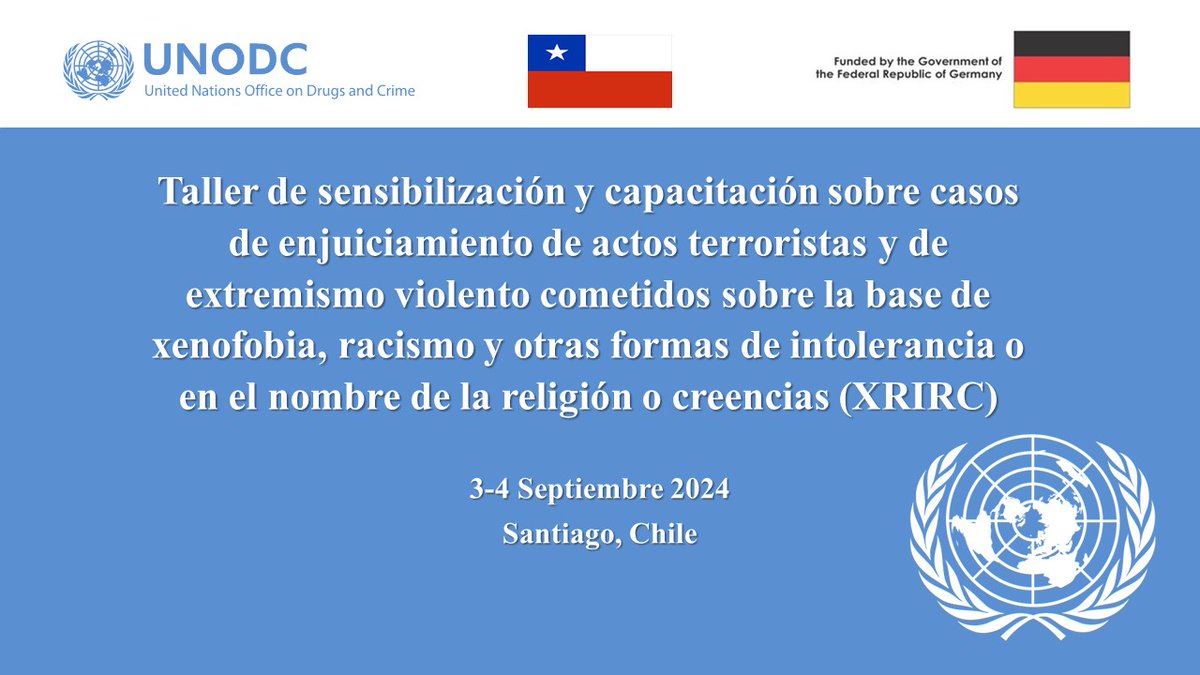 UNODC
United Nations Office on Drugs and Crime

Funded by the Government of the Federal Republic of Germany

Taller de sensibilización y capacitación sobre casos de enjuiciamiento de actos terroristas y de extremismo violento cometidos sobre la base de xenofobia, racismo y otras formas de intolerancia o en el nombre de la religión o creencias (XRIRC)

3-4 Septiembre 2024
Santiago, Chile